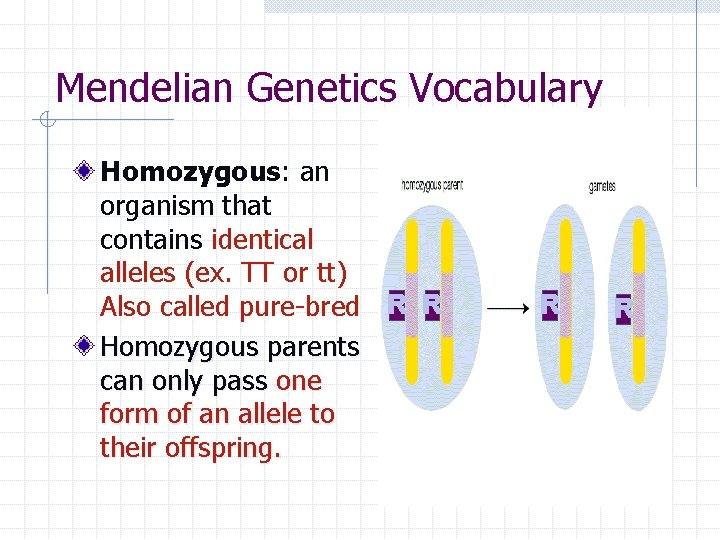 Mendelian Genetics Vocabulary

Homozygous: an organism that contains identical alleles (ex. TT or tt) Also called pure-bred

Homozygous parents can only pass one form of an allele to their offspring.

homozygous parent

gametes

R R

R

R